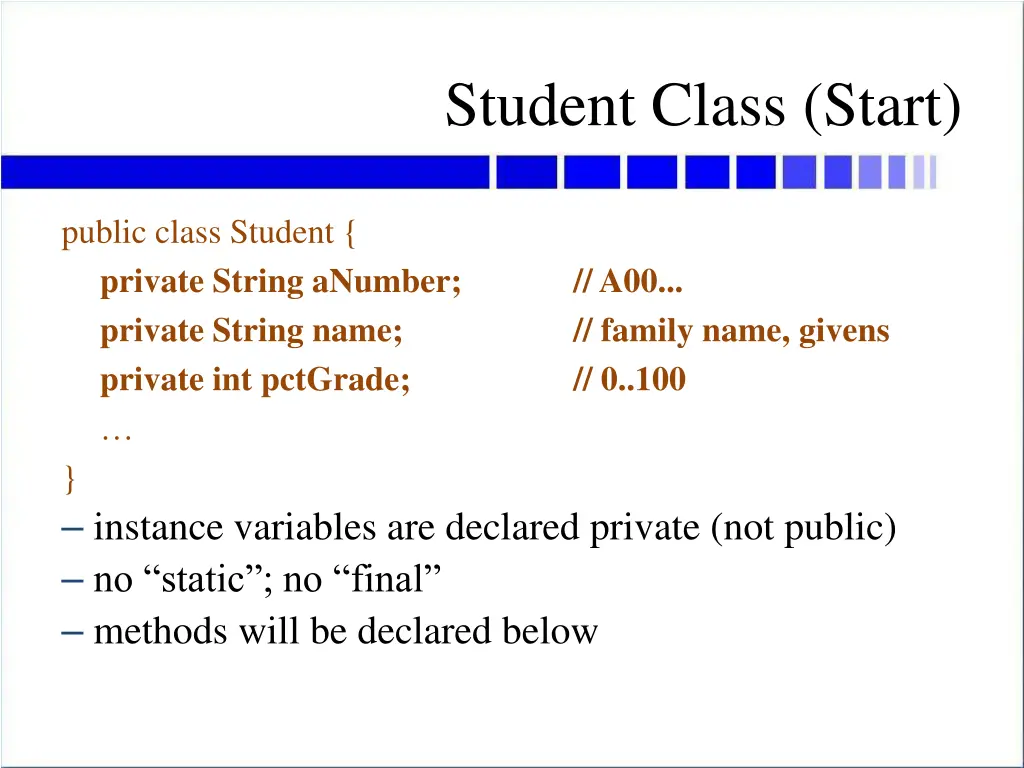 Student Class (Start)

public class Student {
private String aNumber; // A00...
private String name; // family name, givens
private int pctGrade; // 0..100
…
}

– instance variables are declared private (not public)
– no “static”; no “final”
– methods will be declared below